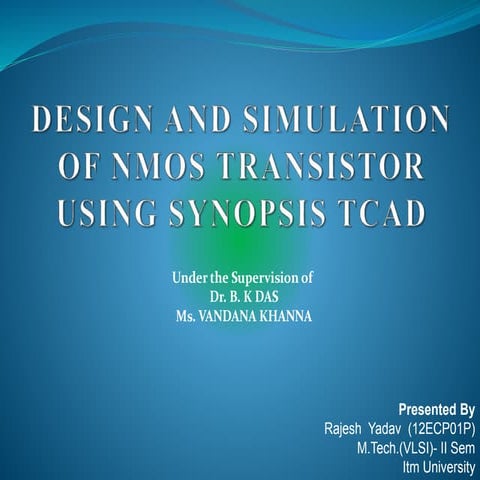 DESIGN AND SIMULATION OF NMOS TRANSISTOR USING SYNOPSIS TCAD

Under the Supervision of
Dr. B. K DAS
Ms. VANDANA KHANNA

Presented By
Rajesh Yadav (12ECP01P)
M.Tech.(VLSI)- II Sem
Itm University